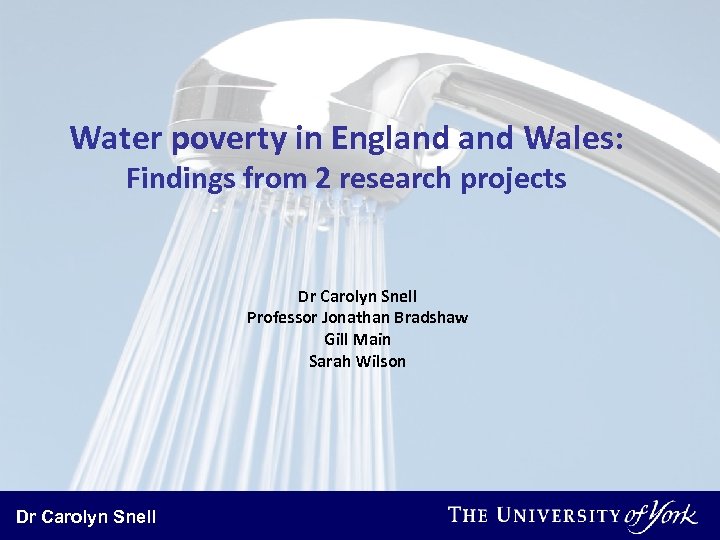 Water poverty in England and Wales:
Findings from 2 research projects

Dr Carolyn Snell
Professor Jonathan Bradshaw
Gill Main
Sarah Wilson

Dr Carolyn Snell

THE UNIVERSITY of York